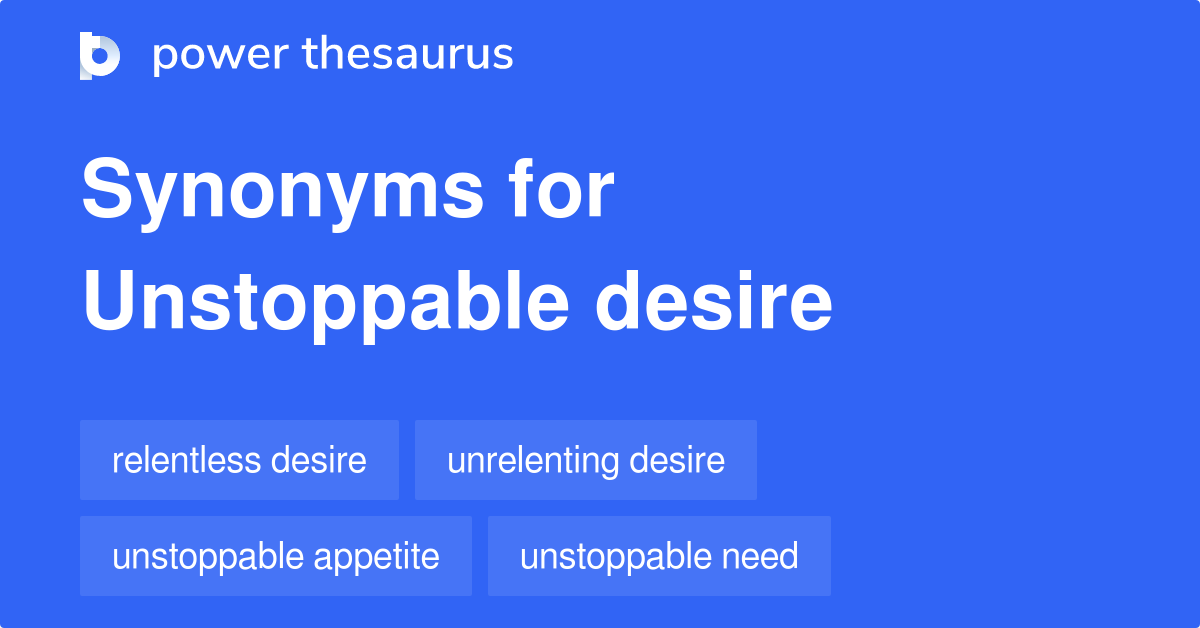 power thesaurus

Synonyms for
Unstoppable desire

relentless desire
unrelenting desire
unstoppable appetite
unstoppable need